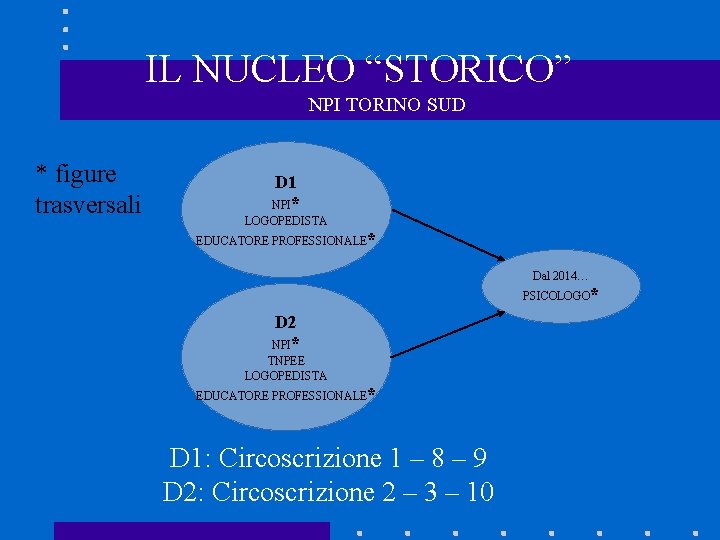 IL NUCLEO “STORICO”
NPI TORINO SUD

* figure trasversali

D1
NPI*
LOGOPEDISTA
EDUCATORE PROFESSIONALE*

D2
NPI*
TNPEE
LOGOPEDISTA
EDUCATORE PROFESSIONALE*

Dal 2014…
PSICOLOGO*

D1: Circoscrizione 1 – 8 – 9
D2: Circoscrizione 2 – 3 – 10